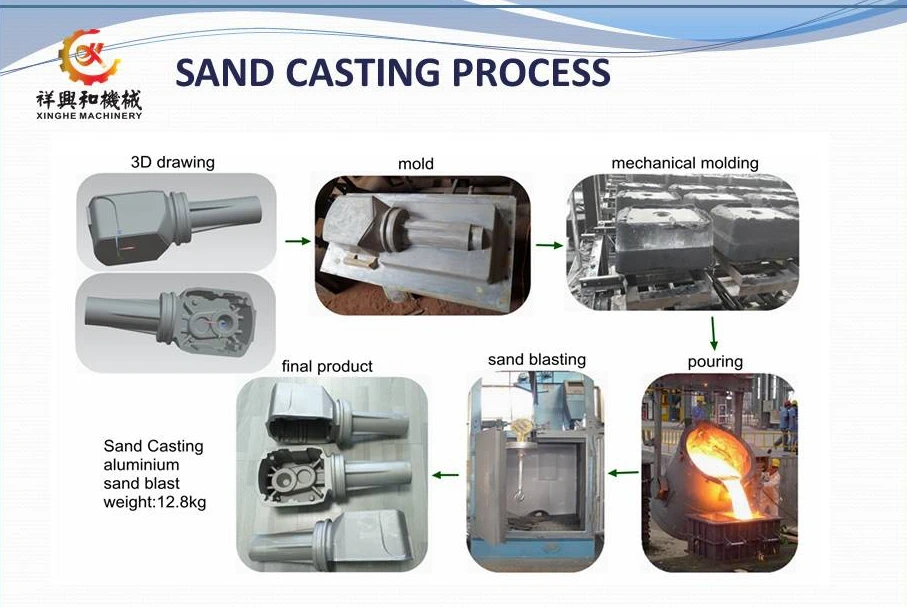 祥興和機械
XINGHE MACHINERY

SAND CASTING PROCESS

3D drawing

mold

mechanical molding

pouring

sand blasting

final product

Sand Casting
aluminium
sand blast
weight:12.8kg